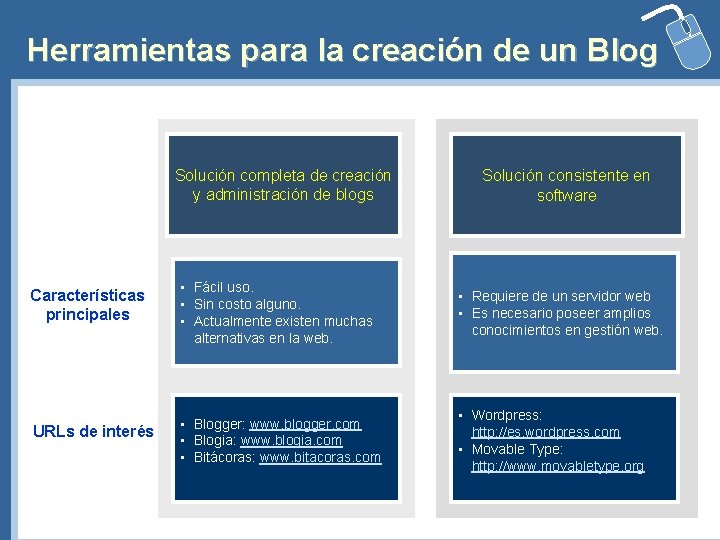 Herramientas para la creación de un Blog

| | Solución completa de creación y administración de blogs | Solución consistente en software |
|---|---|---|
| Características principales | ▪ Fácil uso. ▪ Sin costo alguno. ▪ Actualmente existen muchas alternativas en la web. | ▪ Requiere de un servidor web ▪ Es necesario poseer amplios conocimientos en gestión web. |
| URLs de interés | ▪ Blogger: www.blogger.com ▪ Blogia: www.blogia.com ▪ Bitácoras: www.bitacoras.com | ▪ Wordpress: http://es.wordpress.com ▪ Movable Type: http://www.movabletype.org |